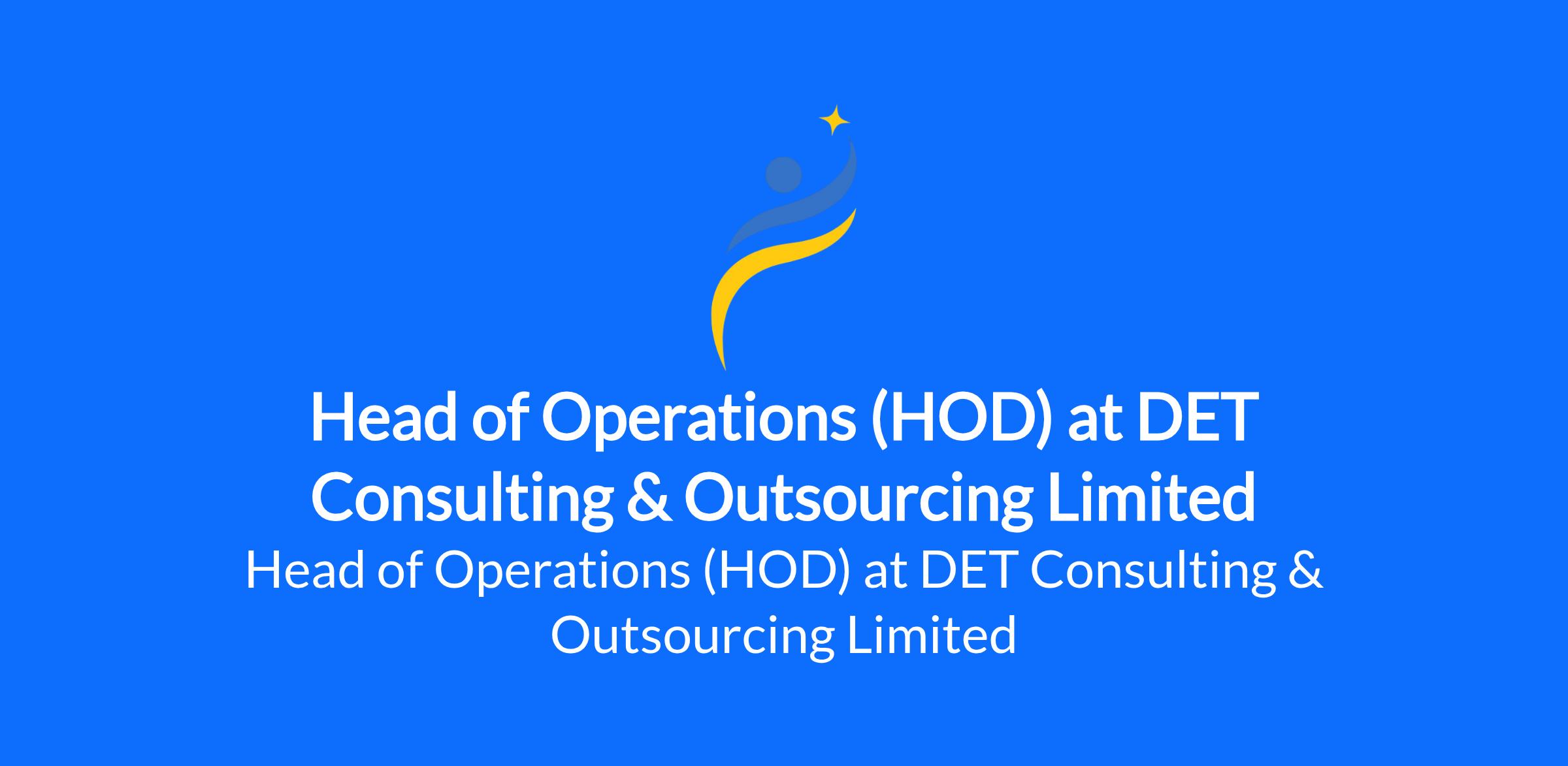 Head of Operations (HOD) at DET Consulting & Outsourcing Limited

Head of Operations (HOD) at DET Consulting & Outsourcing Limited